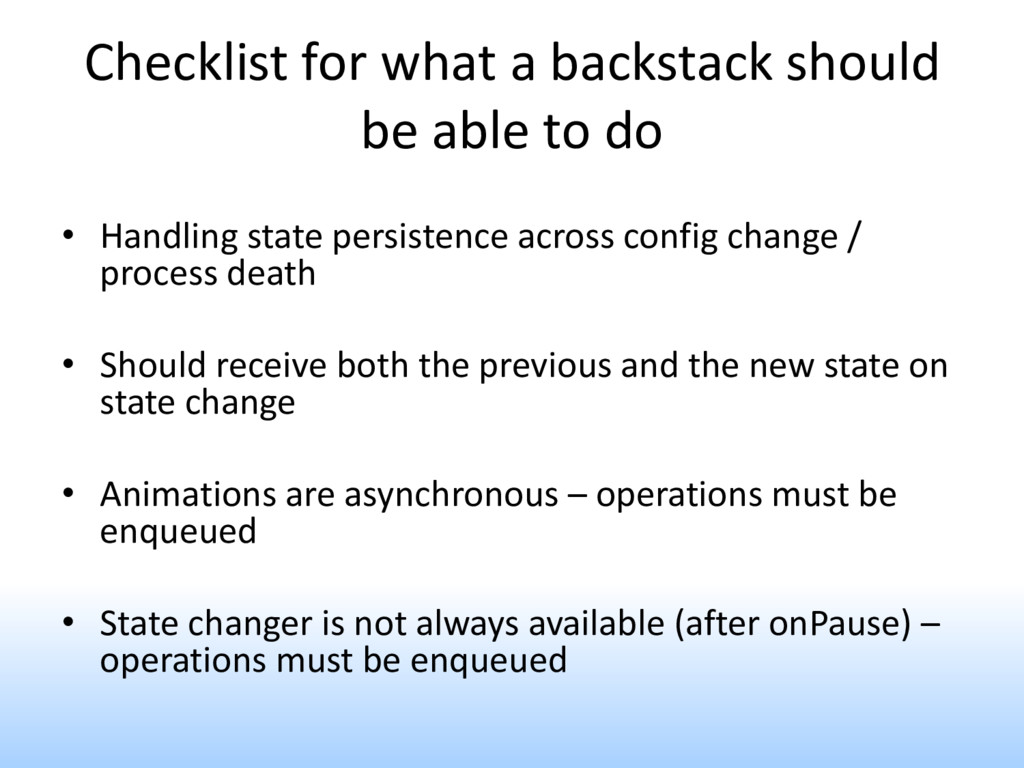 Checklist for what a backstack should be able to do

• Handling state persistence across config change / process death

• Should receive both the previous and the new state on state change

• Animations are asynchronous – operations must be enqueued

• State changer is not always available (after onPause) – operations must be enqueued